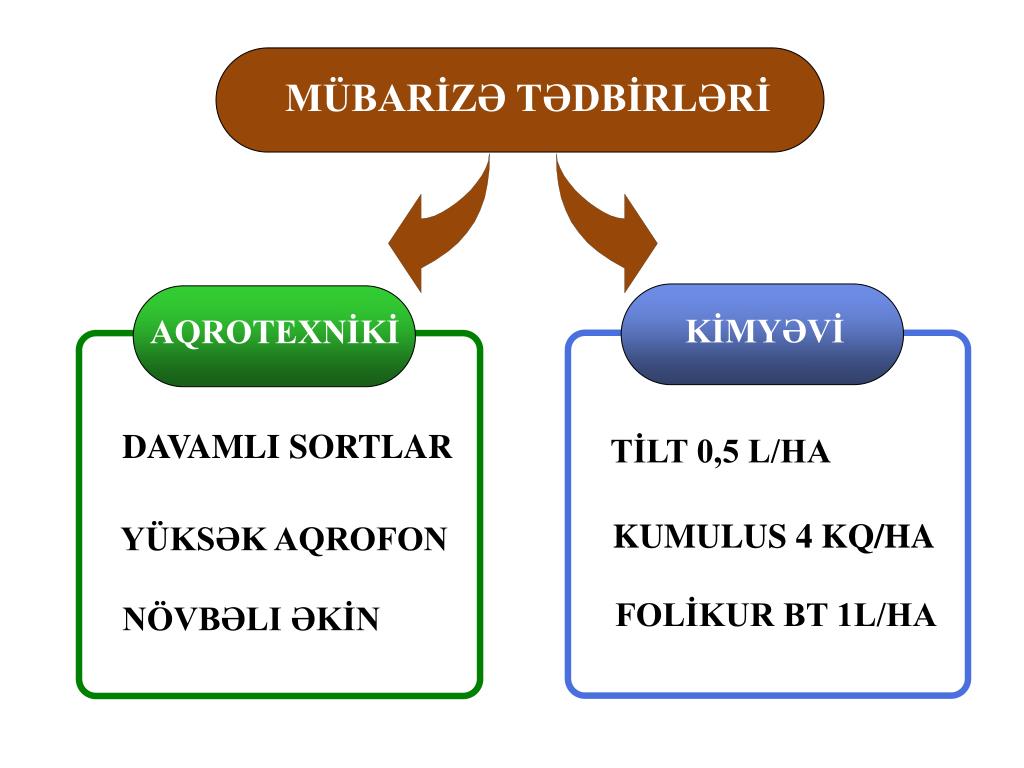 MÜBARİZƏ TƏDBİRLƏRİ

AQROTEXNİKİ

DAVAMLI SORTLAR

YÜKSƏK AQROFON

NÖVBƏLI ƏKİN

KİMYƏVİ

TİLT 0,5 L/HA

KUMULUS 4 KQ/HA

FOLİKUR BT 1L/HA